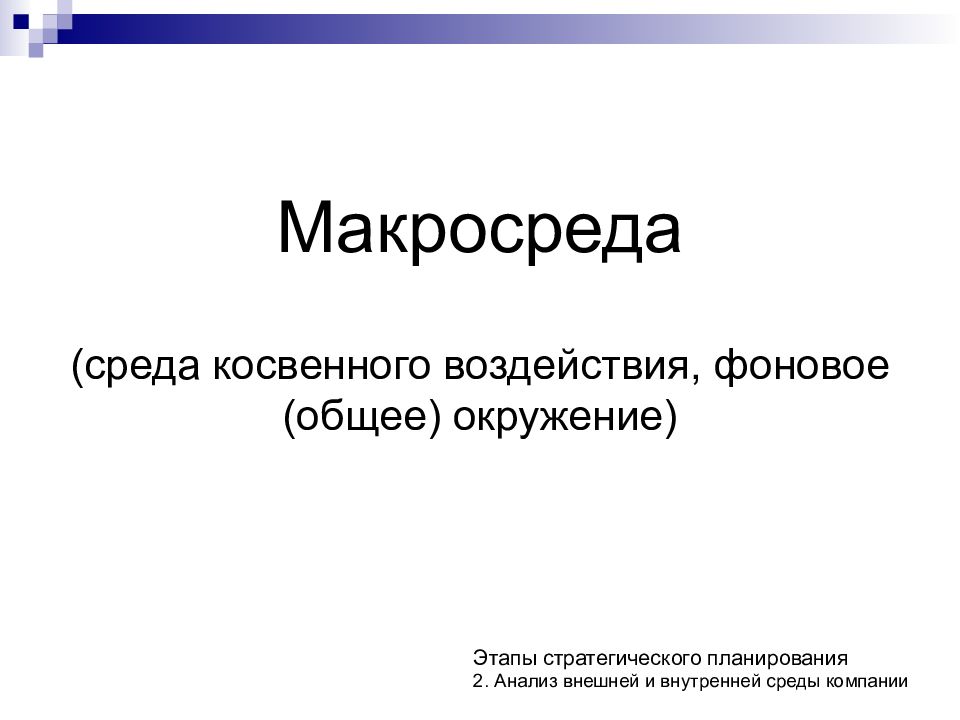 Макросреда

(среда косвенного воздействия, фоновое (общее) окружение)

Этапы стратегического планирования
2. Анализ внешней и внутренней среды компании